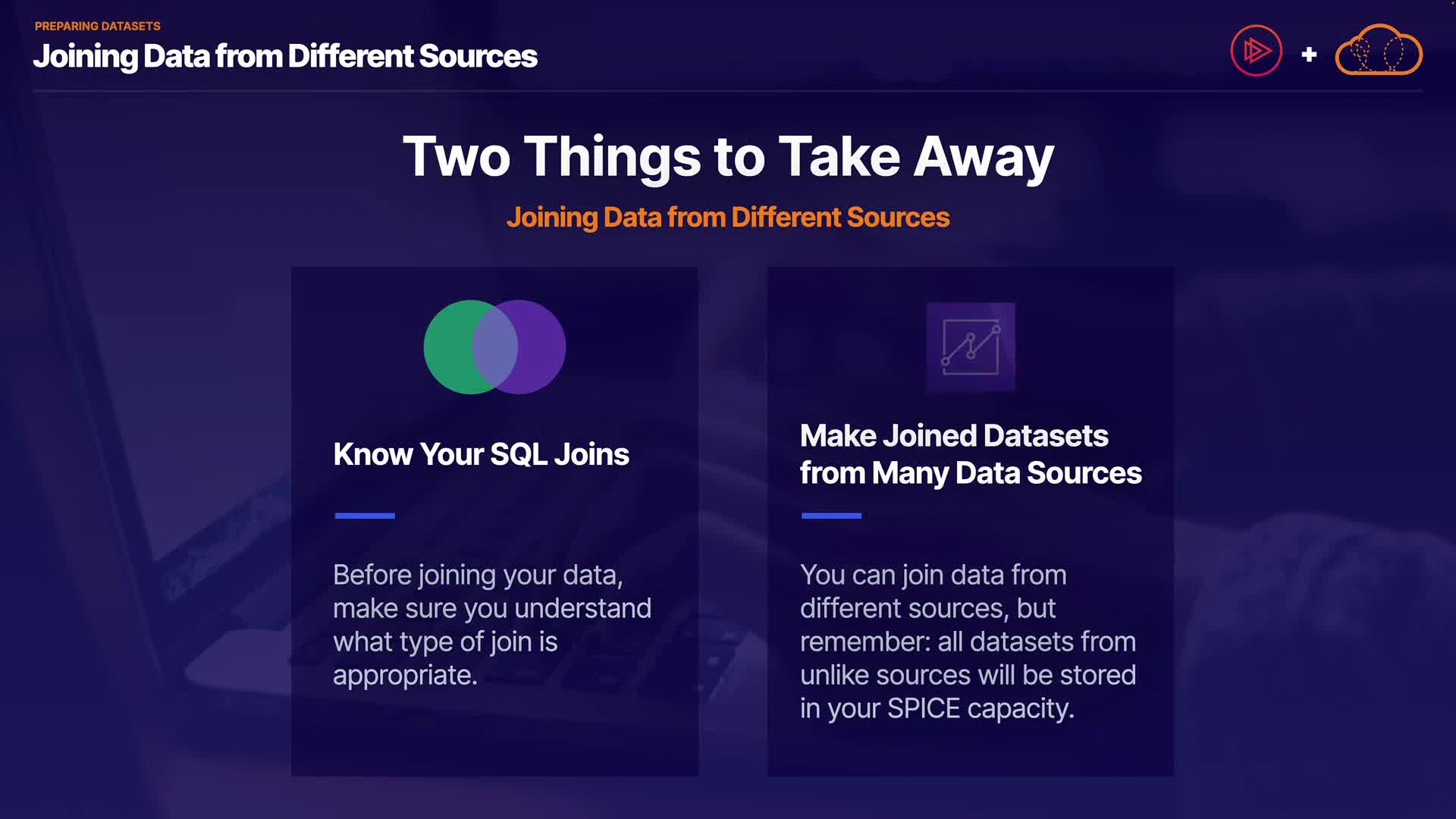 PREPARING DATASETS
Joining Data from Different Sources

+

Two Things to Take Away

Joining Data from Different Sources

Know Your SQL Joins

Before joining your data, make sure you understand what type of join is appropriate.

Make Joined Datasets from Many Data Sources

You can join data from different sources, but remember: all datasets from unlike sources will be stored in your SPICE capacity.